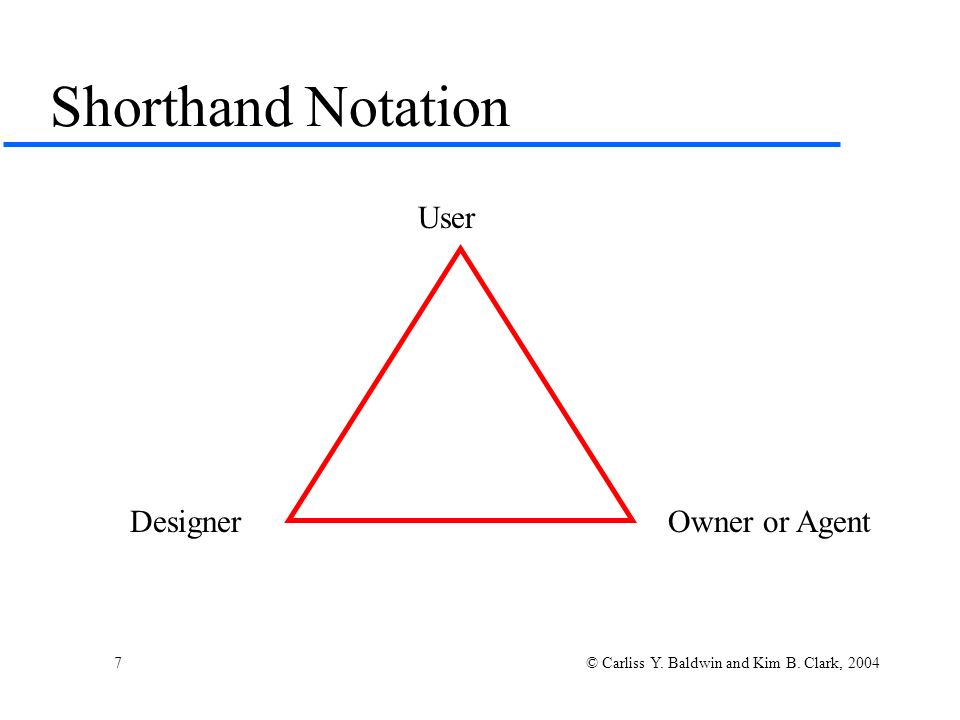 Shorthand Notation

User

Designer

Owner or Agent

7

© Carliss Y. Baldwin and Kim B. Clark, 2004